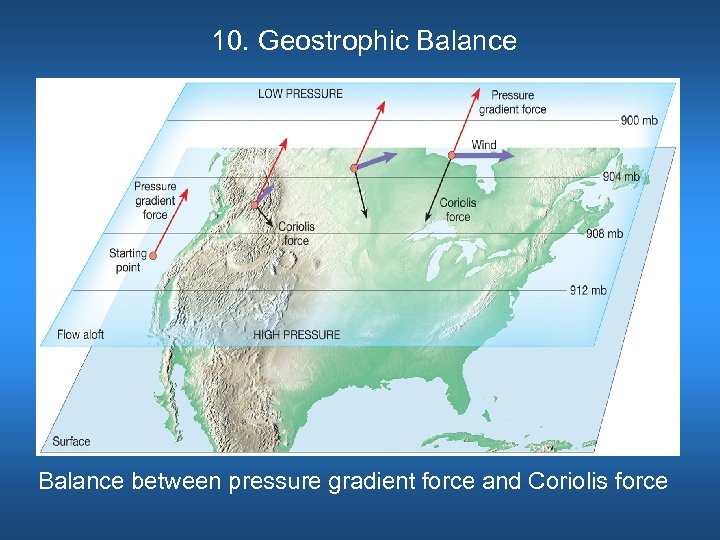 10. Geostrophic Balance

LOW PRESSURE

Pressure gradient force

900 mb

Wind

904 mb

Pressure gradient force

Coriolis force

Coriolis force

908 mb

Starting point

912 mb

Flow aloft

HIGH PRESSURE

Surface

Balance between pressure gradient force and Coriolis force